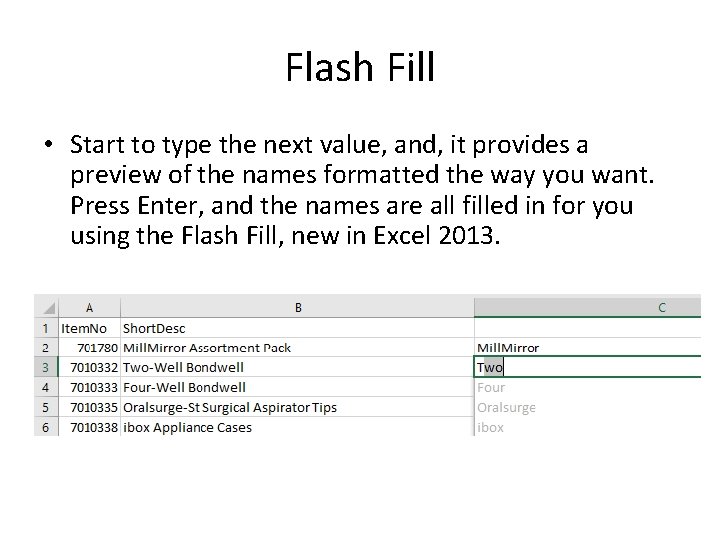 Flash Fill

• Start to type the next value, and, it provides a preview of the names formatted the way you want. Press Enter, and the names are all filled in for you using the Flash Fill, new in Excel 2013.

| | A | B | C |
|---|---|---|---|
| 1 | ItemNo | ShortDesc | |
| 2 | 701780 | MillMirror Assortment Pack | MillMirror |
| 3 | 7010332 | Two-Well Bondwell | Two |
| 4 | 7010333 | Four-Well Bondwell | Four |
| 5 | 7010335 | Oralsurge-St Surgical Aspirator Tips | Oralsurge |
| 6 | 7010338 | ibox Appliance Cases | ibox |